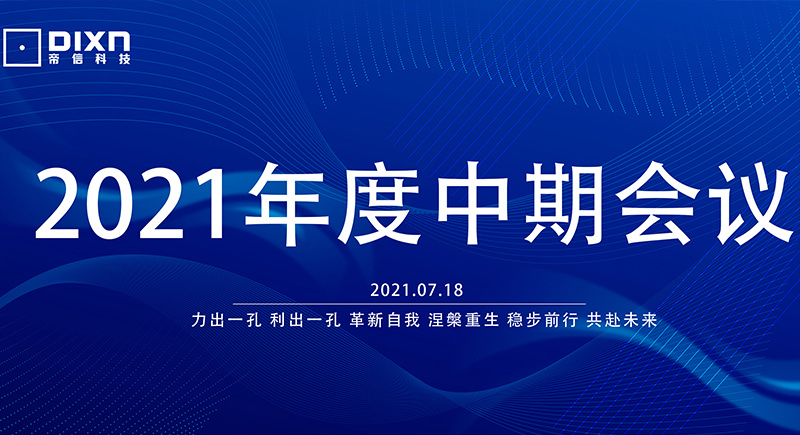 DIXN
帝信科技

2021年度中期会议

2021.07.18

力出一孔 利出一孔 革新自我 涅槃重生 稳步前行 共赴未来